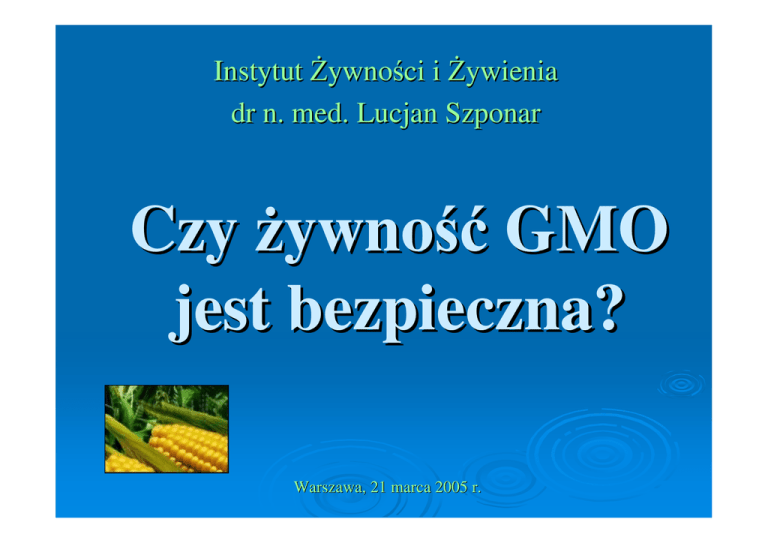 Instytut Żywności i Żywienia
dr n. med. Lucjan Szponar

Czy żywność GMO jest bezpieczna?

Warszawa, 21 marca 2005 r.